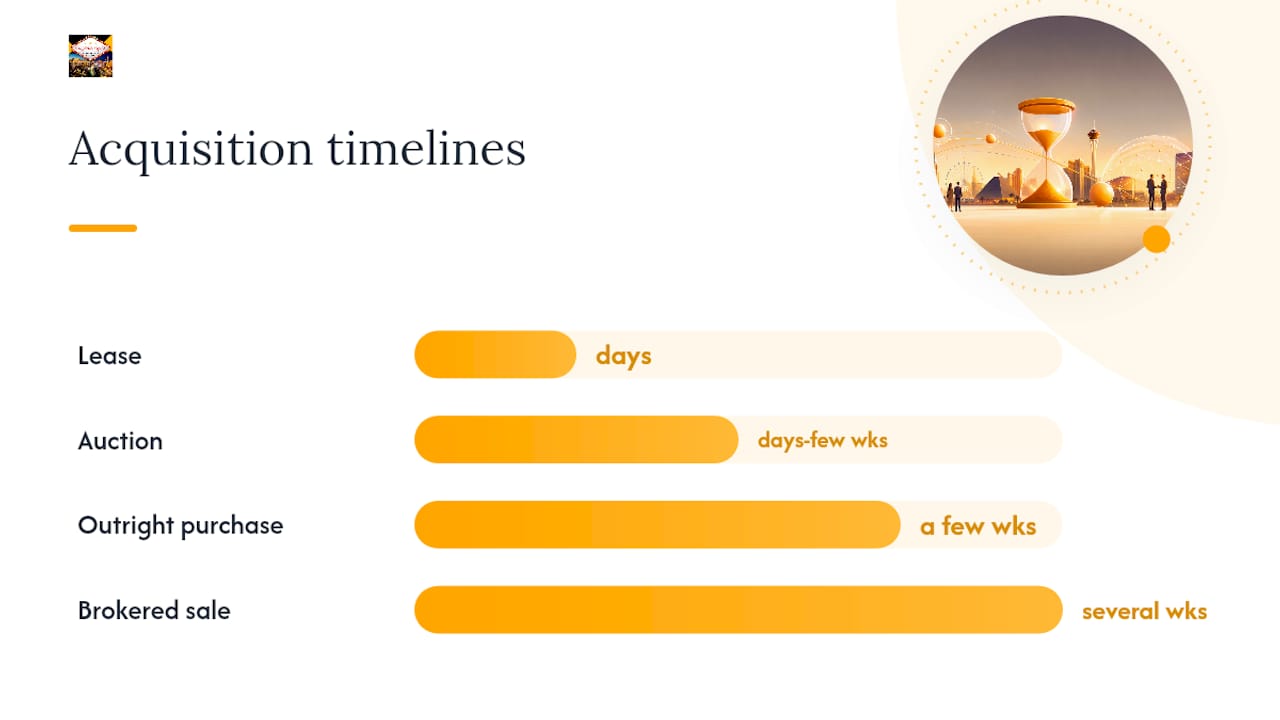 Acquisition timelines

Lease
days

Auction
days-few wks

Outright purchase
a few wks

Brokered sale
several wks